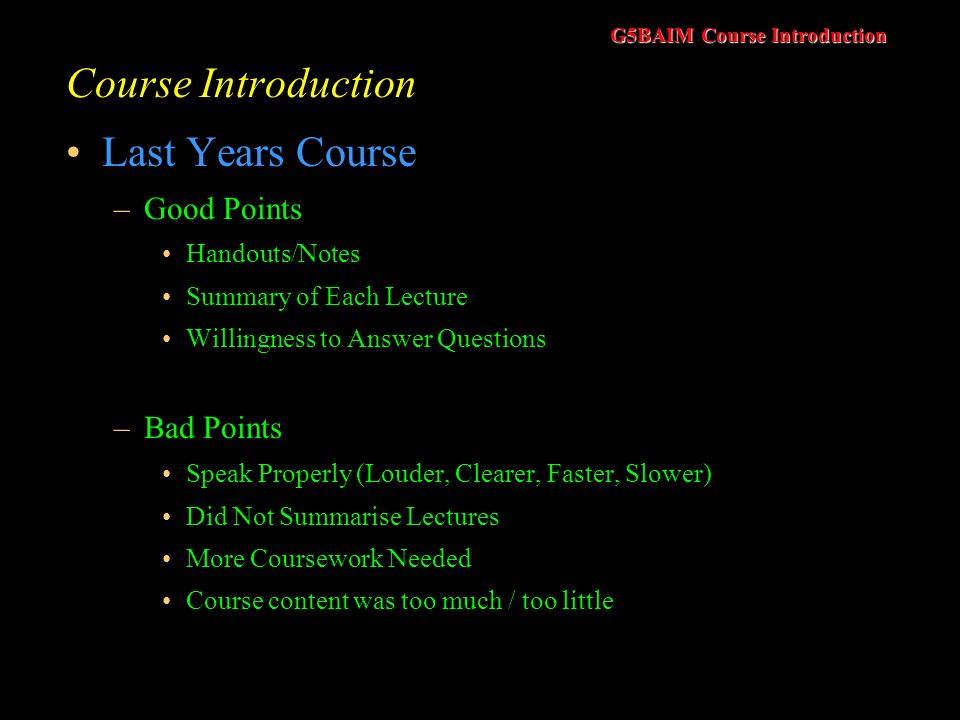 G5BAIM Course Introduction

Course Introduction

• Last Years Course
  – Good Points
    • Handouts/Notes
    • Summary of Each Lecture
    • Willingness to Answer Questions

  – Bad Points
    • Speak Properly (Louder, Clearer, Faster, Slower)
    • Did Not Summarise Lectures
    • More Coursework Needed
    • Course content was too much / too little